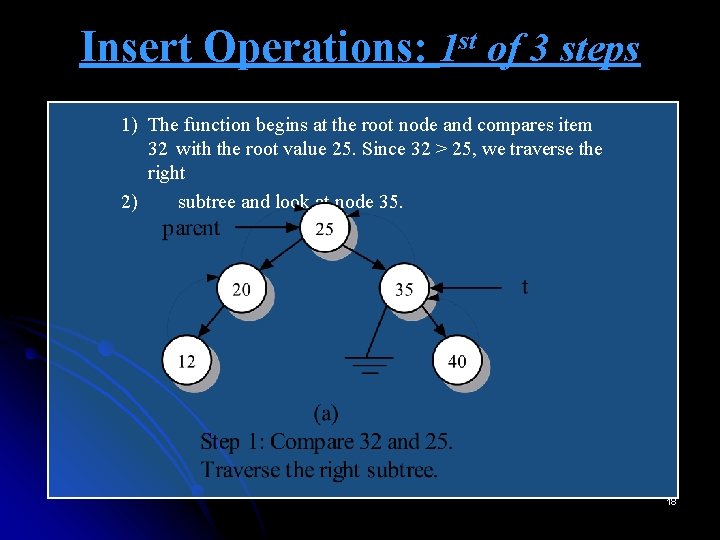 Insert Operations: $1^{st}$ of 3 steps

1) The function begins at the root node and compares item 32 with the root value 25. Since 32 > 25, we traverse the right

2) subtree and look at node 35.

parent

25

20

35

t

12

40

(a)

Step 1: Compare 32 and 25. Traverse the right subtree.

18